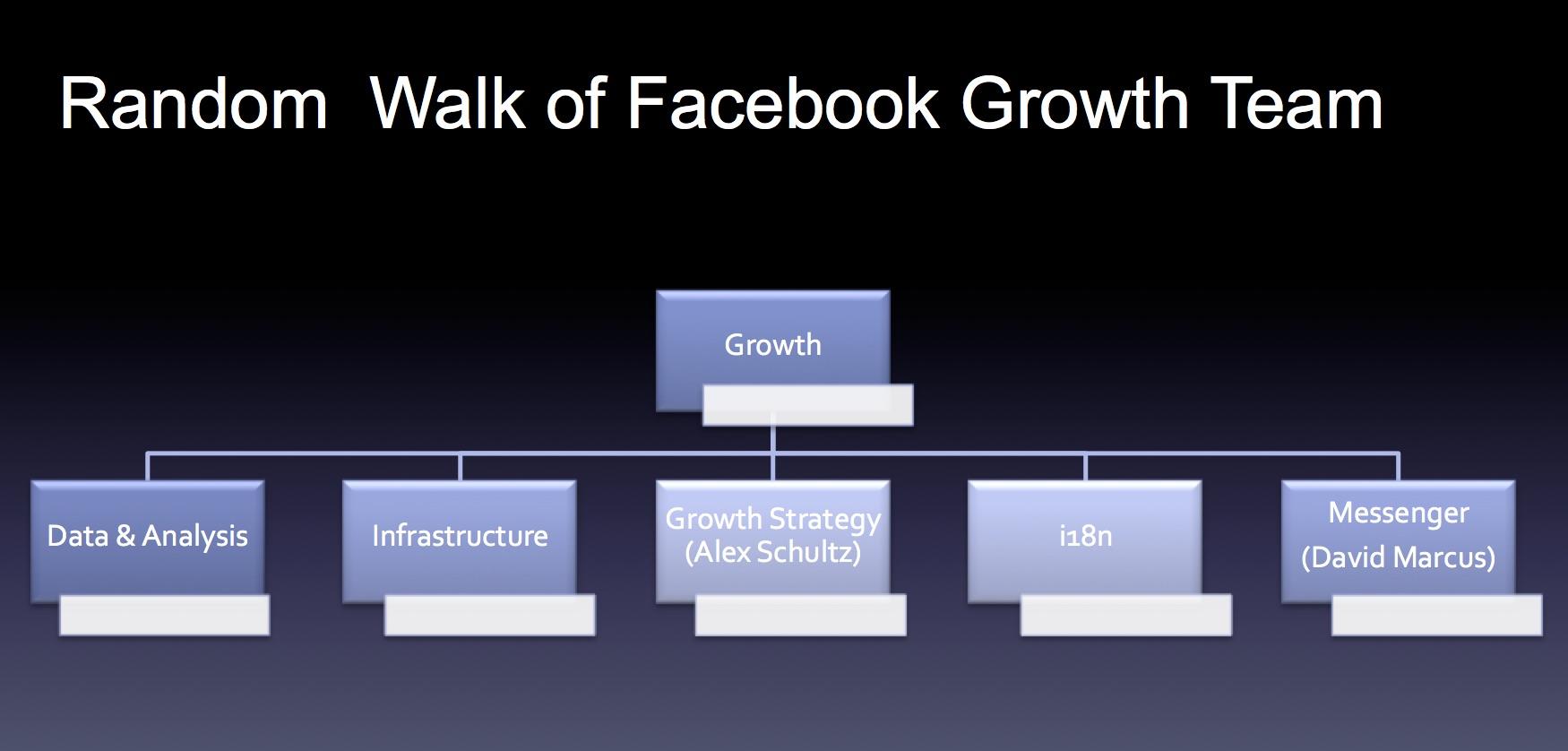 Random  Walk of Facebook Growth Team

Growth

Data & Analysis

Infrastructure

Growth Strategy (Alex Schultz)

i18n

Messenger (David Marcus)